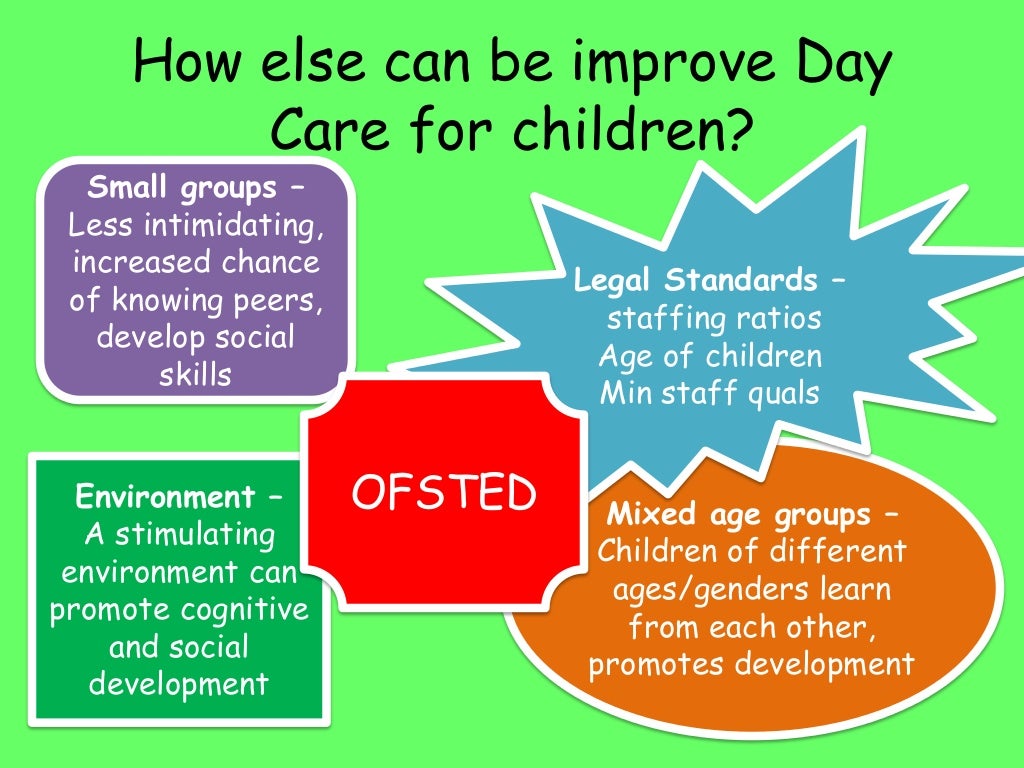 How else can be improve Day Care for children?

Small groups – Less intimidating, increased chance of knowing peers, develop social skills

Legal Standards – staffing ratios Age of children Min staff quals

OFSTED

Environment – A stimulating environment can promote cognitive and social development

Mixed age groups – Children of different ages/genders learn from each other, promotes development